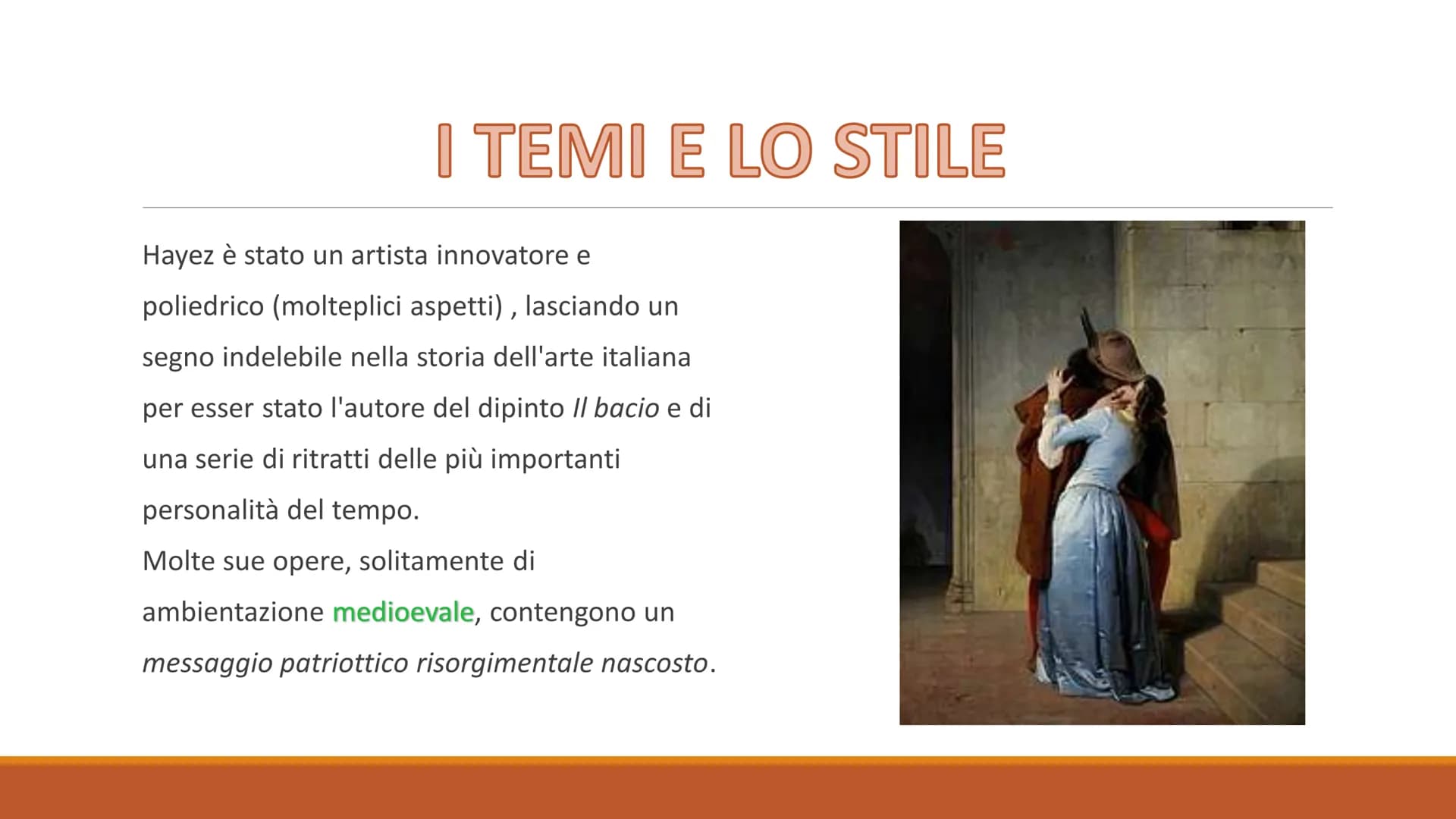 I TEMI E LO STILE

Hayez è stato un artista innovatore e poliedrico (molteplici aspetti) , lasciando un segno indelebile nella storia dell'arte italiana per esser stato l'autore del dipinto Il bacio e di una serie di ritratti delle più importanti personalità del tempo.
Molte sue opere, solitamente di ambientazione medioevale, contengono un messaggio patriottico risorgimentale nascosto.